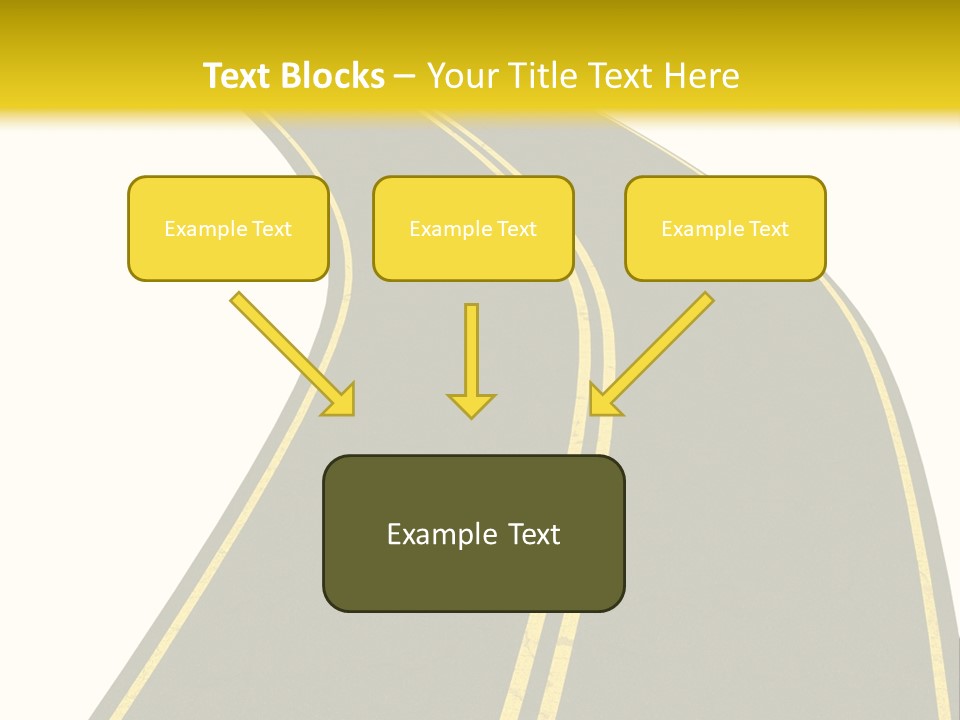 Text Blocks – Your Title Text Here

Example Text

Example Text

Example Text

Example Text